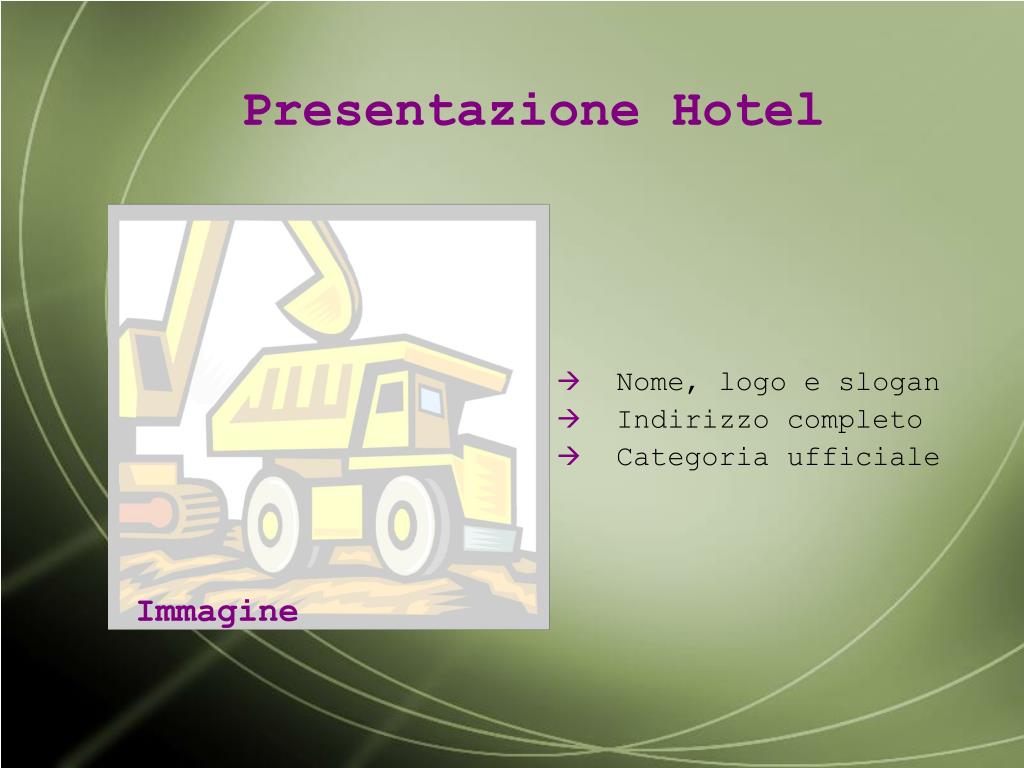 Presentazione Hotel

Immagine

→ Nome, logo e slogan
→ Indirizzo completo
→ Categoria ufficiale